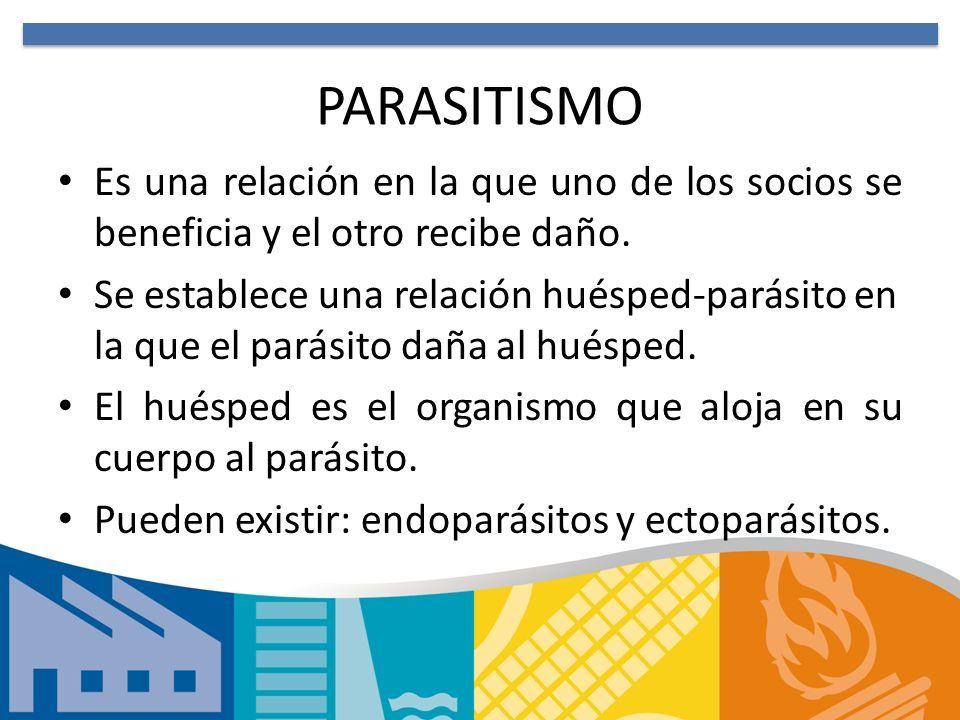 PARASITISMO

• Es una relación en la que uno de los socios se beneficia y el otro recibe daño.

• Se establece una relación huésped-parásito en la que el parásito daña al huésped.

• El huésped es el organismo que aloja en su cuerpo al parásito.

• Pueden existir: endoparásitos y ectoparásitos.